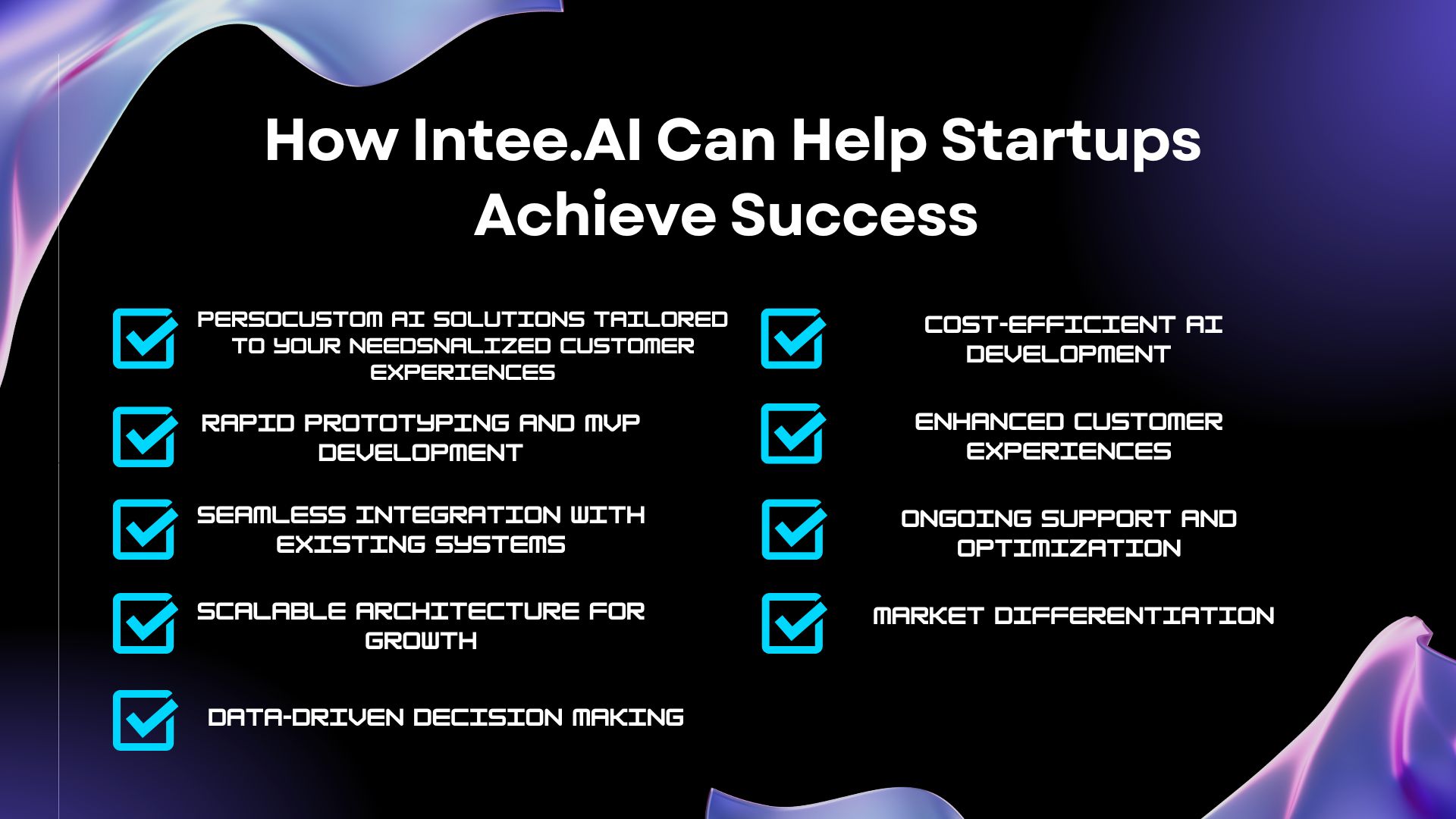 How Intee.AI Can Help Startups Achieve Success

PERSOCUSTOM AI SOLUTIONS TAILORED TO YOUR NEEDSNALIZED CUSTOMER EXPERIENCES

RAPID PROTOTYPING AND MVP DEVELOPMENT

SEAMLESS INTEGRATION WITH EXISTING SYSTEMS

SCALABLE ARCHITECTURE FOR GROWTH

DATA-DRIVEN DECISION MAKING

COST-EFFICIENT AI DEVELOPMENT

ENHANCED CUSTOMER EXPERIENCES

ONGOING SUPPORT AND OPTIMIZATION

MARKET DIFFERENTIATION